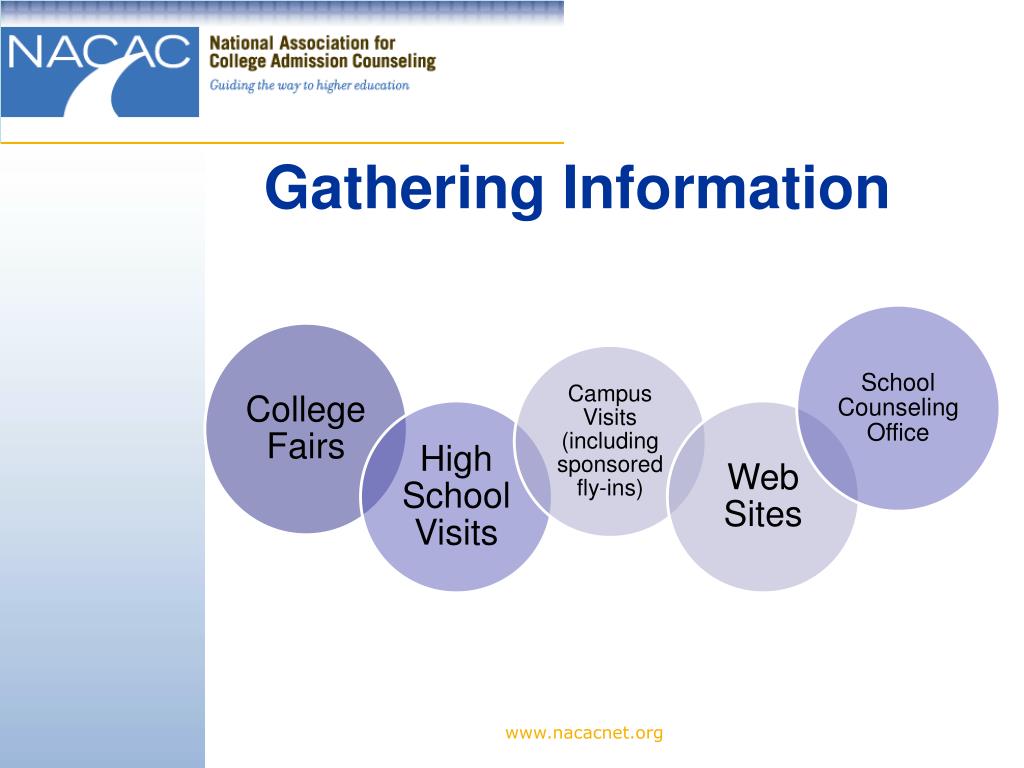 NACAC

National Association for College Admission Counseling

Guiding the way to higher education

Gathering Information

College Fairs

High School Visits

Campus Visits (including sponsored fly-ins)

Web Sites

School Counseling Office

www.nacacnet.org